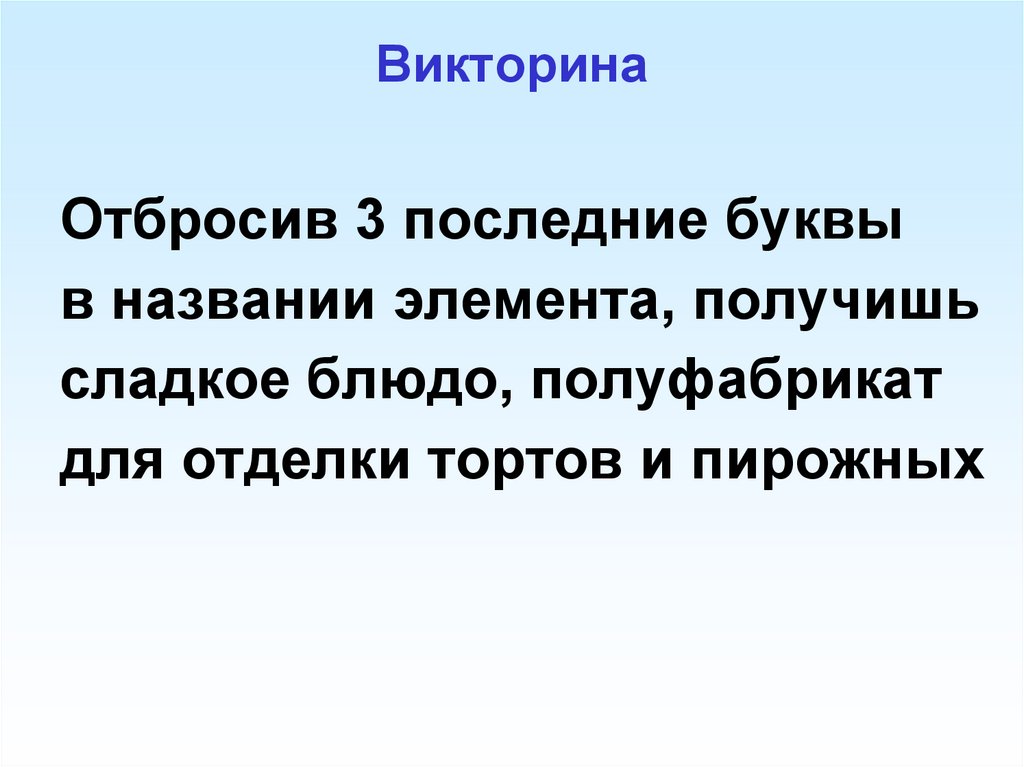 Викторина

Отбросив 3 последние буквы в названии элемента, получишь сладкое блюдо, полуфабрикат для отделки тортов и пирожных